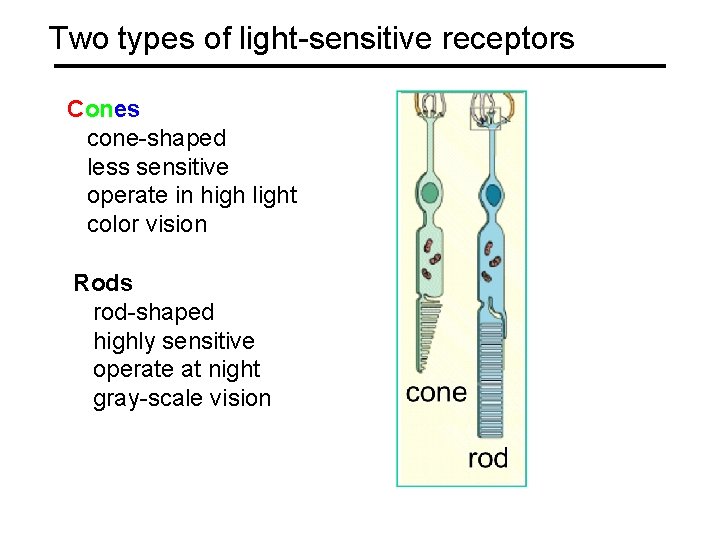 Two types of light-sensitive receptors

Cones
cone-shaped
less sensitive
operate in high light
color vision

Rods
rod-shaped
highly sensitive
operate at night
gray-scale vision

cone

rod